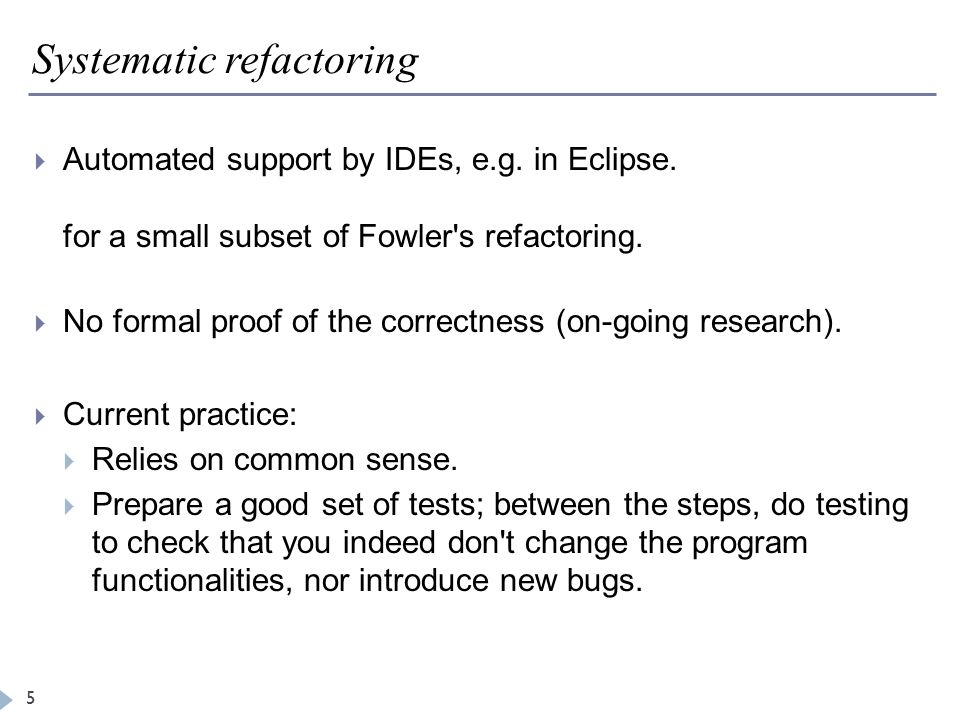 Systematic refactoring

Automated support by IDEs, e.g. in Eclipse.

for a small subset of Fowler's refactoring.

No formal proof of the correctness (on-going research).

Current practice:

Relies on common sense.

Prepare a good set of tests; between the steps, do testing to check that you indeed don't change the program functionalities, nor introduce new bugs.

5